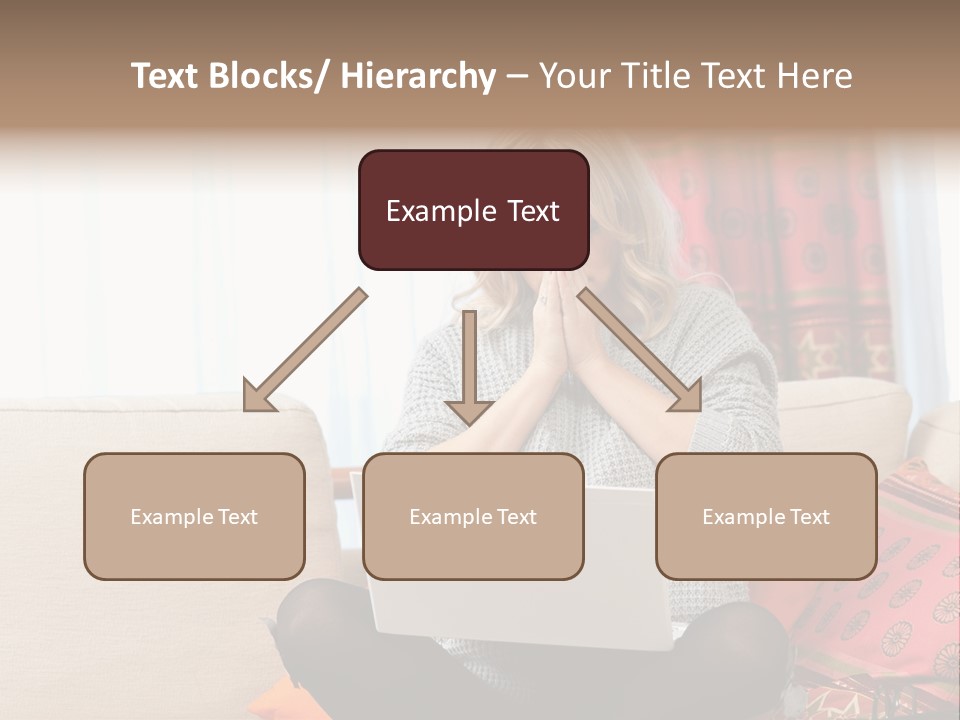 Text Blocks/ Hierarchy – Your Title Text Here

Example Text

Example Text

Example Text

Example Text